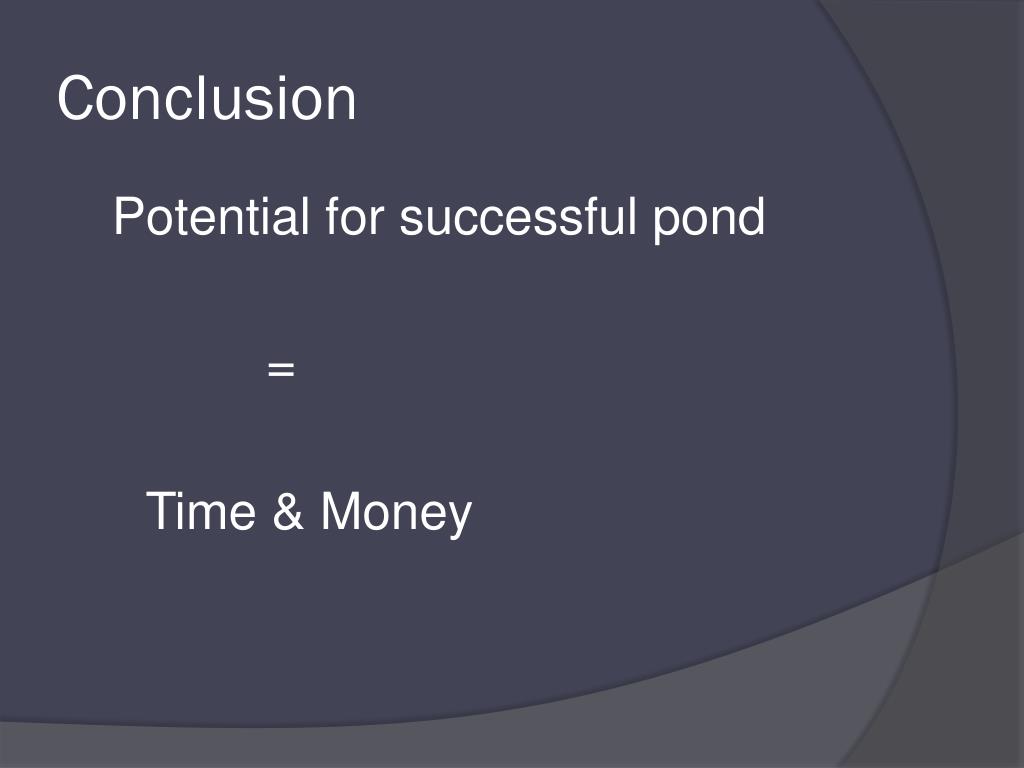 Conclusion

Potential for successful pond

=

Time & Money